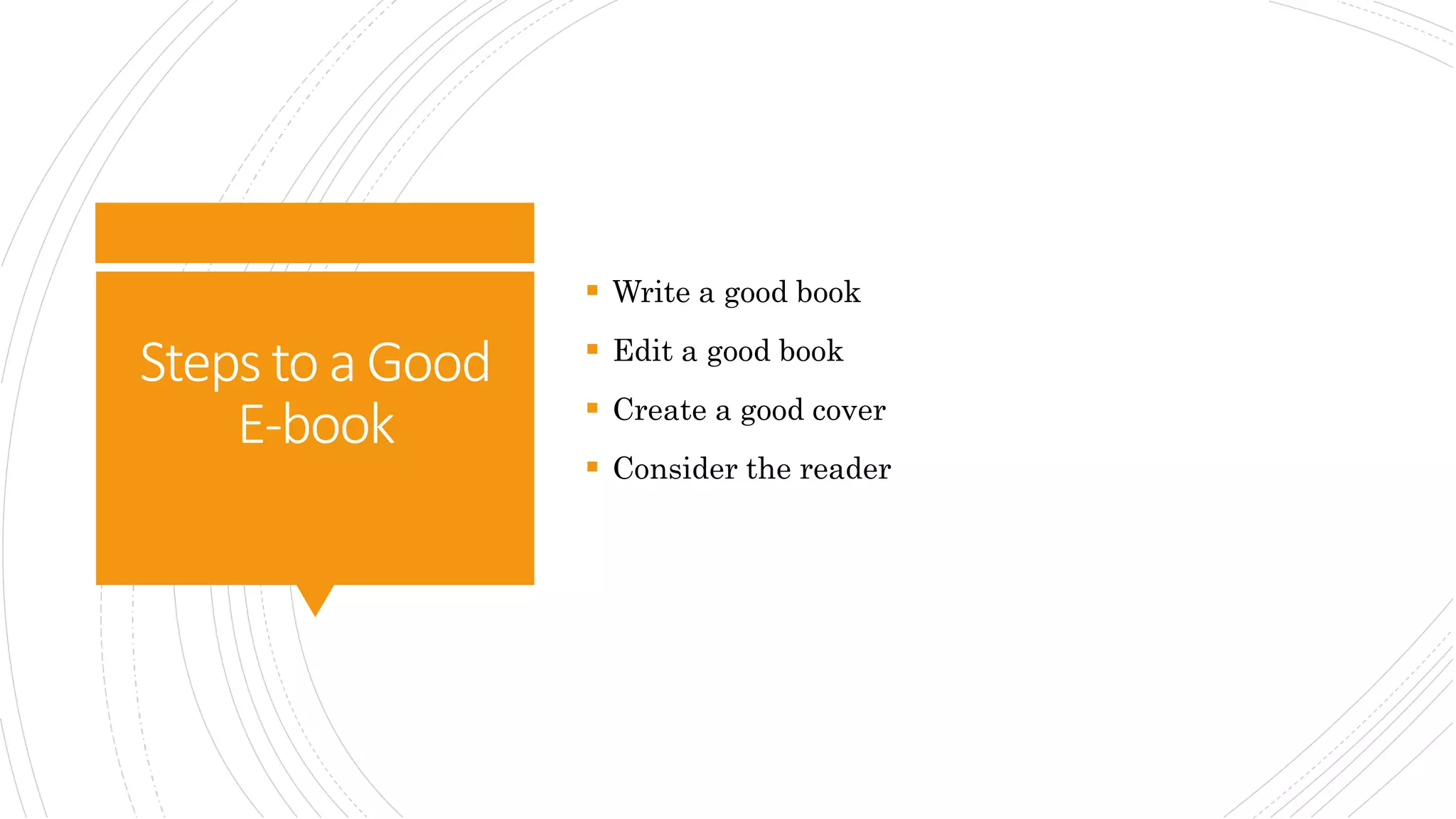 Steps to a Good E-book

- Write a good book
- Edit a good book
- Create a good cover
- Consider the reader